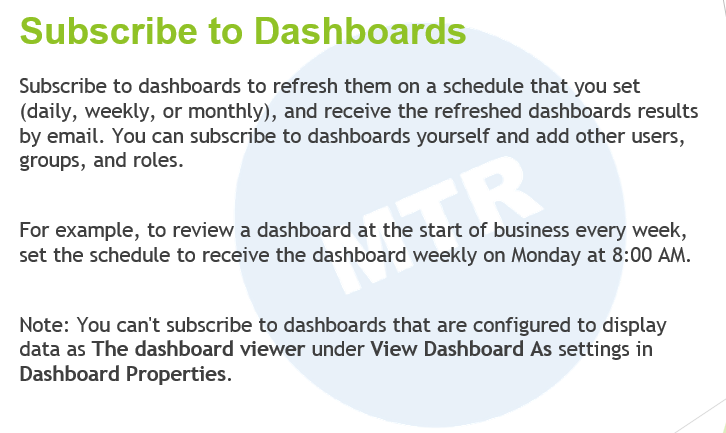 Subscribe to Dashboards

Subscribe to dashboards to refresh them on a schedule that you set (daily, weekly, or monthly), and receive the refreshed dashboards results by email. You can subscribe to dashboards yourself and add other users, groups, and roles.

For example, to review a dashboard at the start of business every week, set the schedule to receive the dashboard weekly on Monday at 8:00 AM.

Note: You can't subscribe to dashboards that are configured to display data as The dashboard viewer under View Dashboard As settings in Dashboard Properties.

MTR